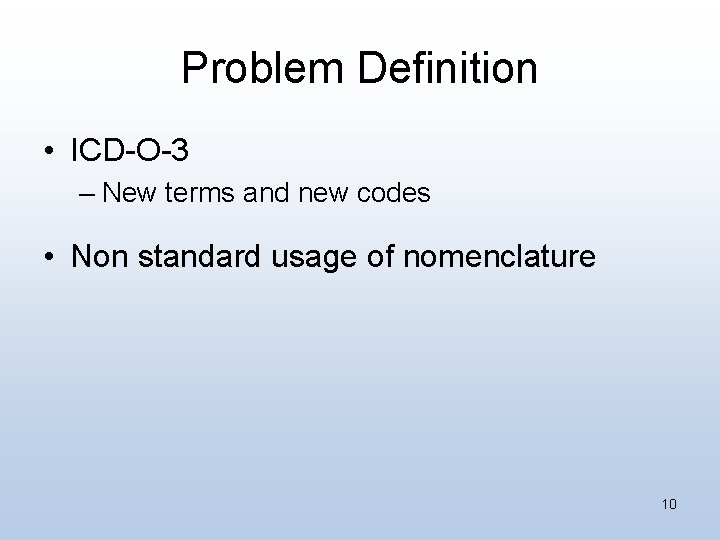 Problem Definition

• ICD-O-3
– New terms and new codes

• Non standard usage of nomenclature

10